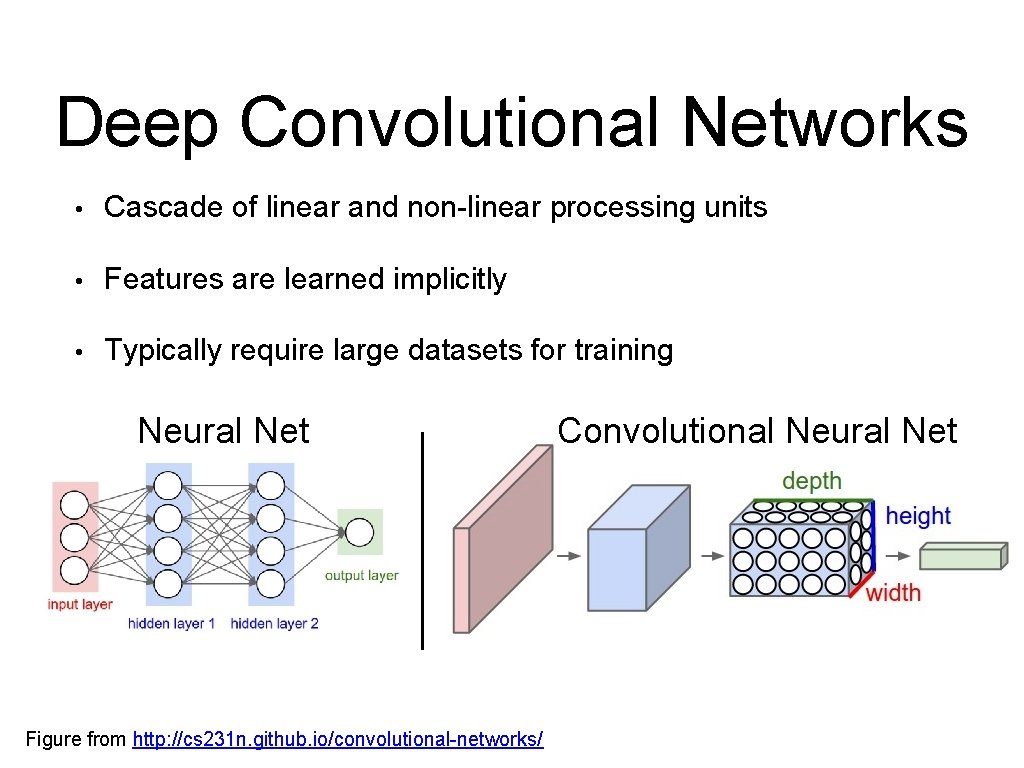 Deep Convolutional Networks

• Cascade of linear and non-linear processing units

• Features are learned implicitly

• Typically require large datasets for training

Neural Net

input layer

hidden layer 1

hidden layer 2

output layer

Convolutional Neural Net

depth

height

width

Figure from http://cs231n.github.io/convolutional-networks/